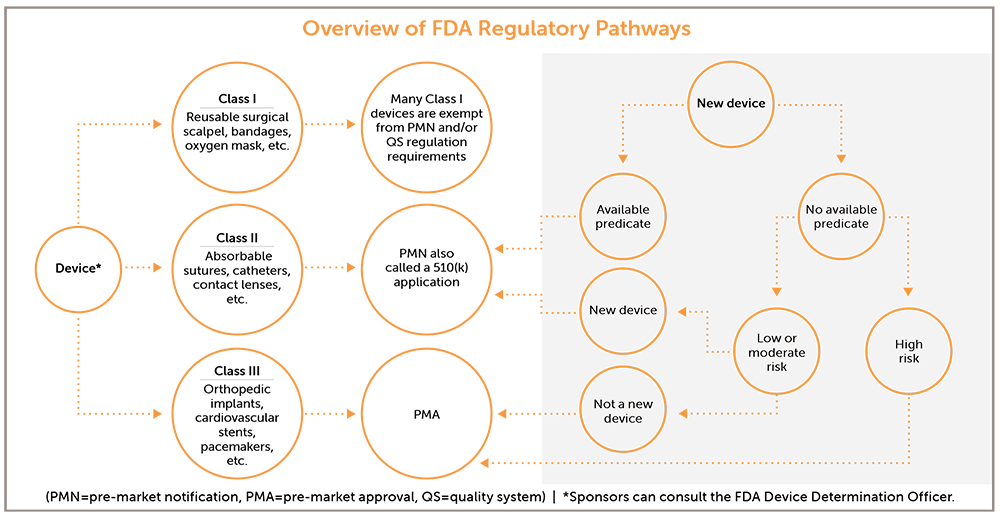 Overview of FDA Regulatory Pathways

Device*

Class I
Reusable surgical scalpel, bandages, oxygen mask, etc.

Many Class I devices are exempt from PMN and/or QS regulation requirements

Class II
Absorbable sutures, catheters, contact lenses, etc.

PMN also called a 510(k) application

Class III
Orthopedic implants, cardiovascular stents, pacemakers, etc.

PMA

New device

Available predicate

No available predicate

New device

Low or moderate risk

High risk

Not a new device

(PMN=pre-market notification, PMA=pre-market approval, QS=quality system) | *Sponsors can consult the FDA Device Determination Officer.